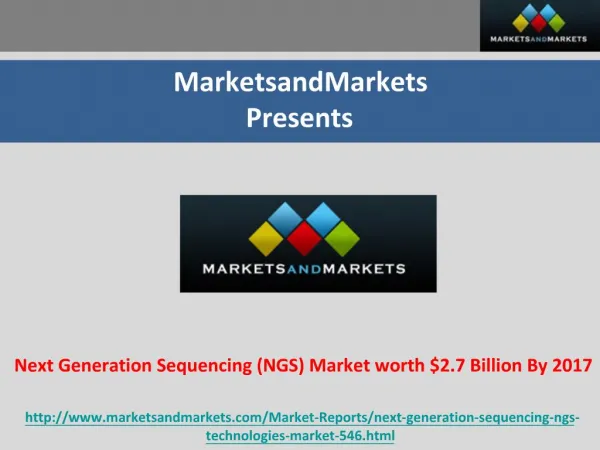 MARKETSANDMARKETS

MarketsandMarkets Presents

MARKETSANDMARKETS

Next Generation Sequencing (NGS) Market worth \$2.7 Billion By 2017

http://www.marketsandmarkets.com/Market-Reports/next-generation-sequencing-ngs-technologies-market-546.html